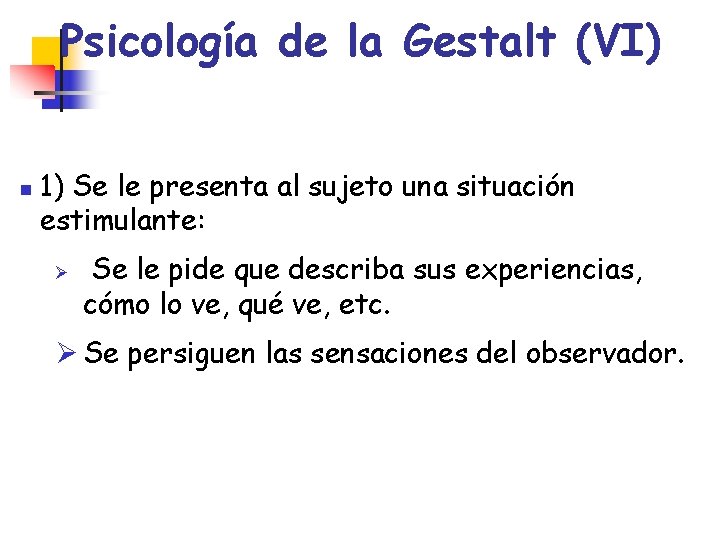 Psicología de la Gestalt (VI)

1) Se le presenta al sujeto una situación estimulante:

Se le pide que describa sus experiencias, cómo lo ve, qué ve, etc.

Se persiguen las sensaciones del observador.